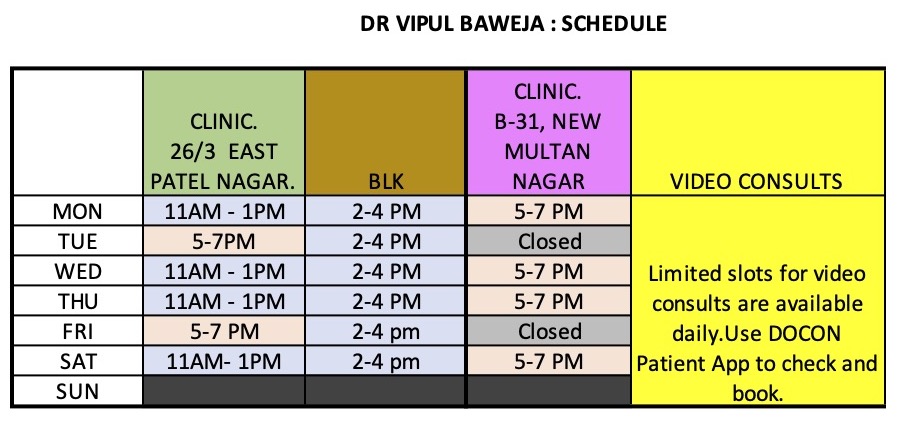 DR VIPUL BAWEJA : SCHEDULE

| | CLINIC. 26/3 EAST PATEL NAGAR. | BLK | CLINIC. B-31, NEW MULTAN NAGAR | VIDEO CONSULTS |
|---|---|---|---|---|
| MON | 11AM - 1PM | 2-4 PM | 5-7 PM | Limited slots for video consults are available daily.Use DOCON Patient App to check and book. |
| TUE | 5-7PM | 2-4 PM | Closed | |
| WED | 11AM - 1PM | 2-4 PM | 5-7 PM | |
| THU | 11AM - 1PM | 2-4 PM | 5-7 PM | |
| FRI | 5-7 PM | 2-4 pm | Closed | |
| SAT | 11AM- 1PM | 2-4 pm | 5-7 PM | |
| SUN | | | | |